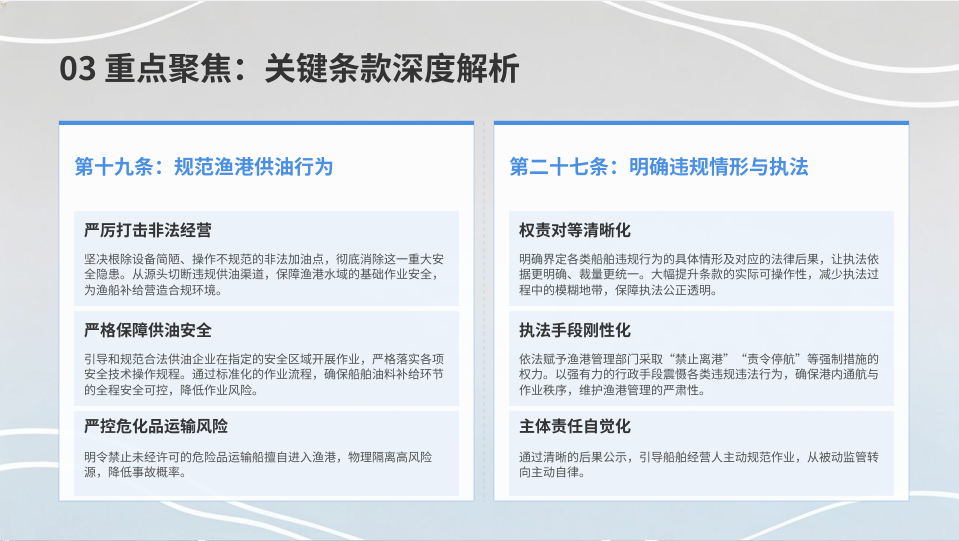 03 重点聚焦：关键条款深度解析

第十九条：规范渔港供油行为

严厉打击非法经营

坚决根除设备简陋、操作不规范的非法加油点，彻底消除这一重大安全隐患。从源头切断违规供油渠道，保障渔港水域的基础作业安全，为渔船补给营造合规环境。

严格保障供油安全

引导和规范合法供油企业在指定的安全区域开展作业，严格落实各项安全技术操作规程。通过标准化的作业流程，确保船舶油料补给环节的全程安全可控，降低作业风险。

严控危化品运输风险

明令禁止未经许可的危险品运输船擅自进入渔港，物理隔离高风险源，降低事故概率。

第二十七条：明确违规情形与执法

权责对等清晰化

明确界定各类船舶违规行为的具体情形及对应的法律后果，让执法依据更明确、裁量更统一。大幅提升条款的实际可操作性，减少执法过程中的模糊地带，保障执法公正透明。

执法手段刚性化

依法赋予渔港管理部门采取“禁止离港”“责令停航”等强制措施的权力。以强有力的行政手段震慑各类违规违法行为，确保港内通航与作业秩序，维护渔港管理的严肃性。

主体责任自觉化

通过清晰的后果公示，引导船舶经营人主动规范作业，从被动监管转向主动自律。